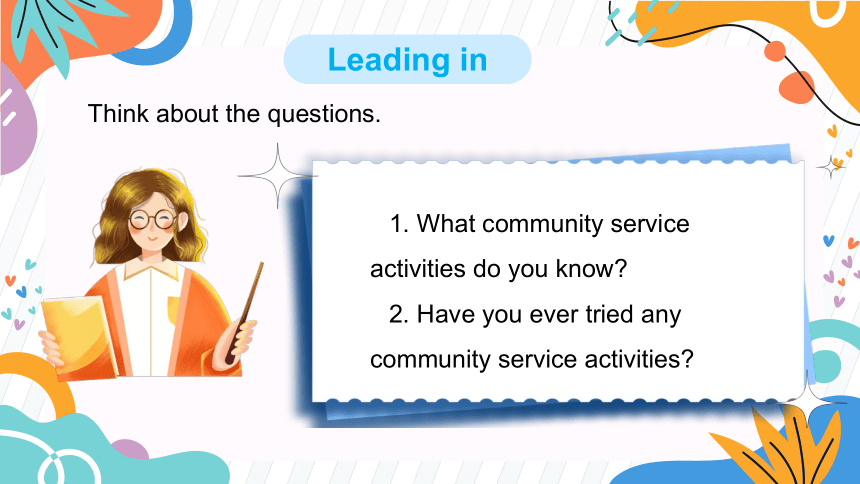 Leading in

Think about the questions.

1. What community service activities do you know?

2. Have you ever tried any community service activities?